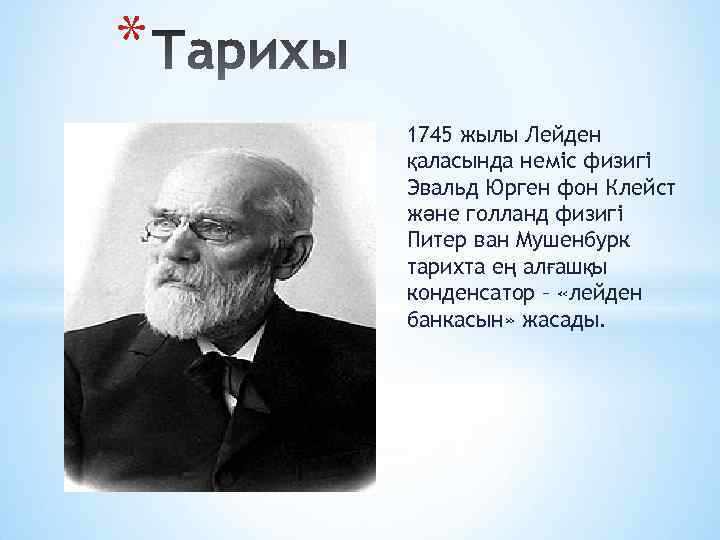 *Тарихы

1745 жылы Лейден қаласында неміс физигі Эвальд Юрген фон Клейст және голланд физигі Питер ван Мушенбурк тарихта ең алғашқы конденсатор – «лейден банкасын» жасады.